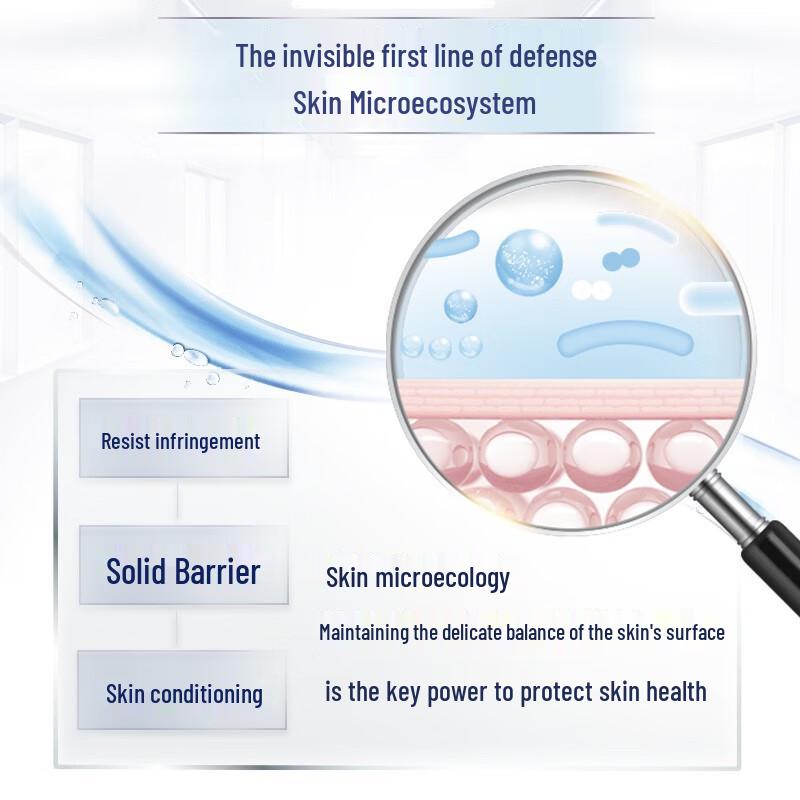 The invisible first line of defense
Skin Microecosystem

Resist infringement

Solid Barrier

Skin conditioning

Skin microecology

Maintaining the delicate balance of the skin's surface

is the key power to protect skin health